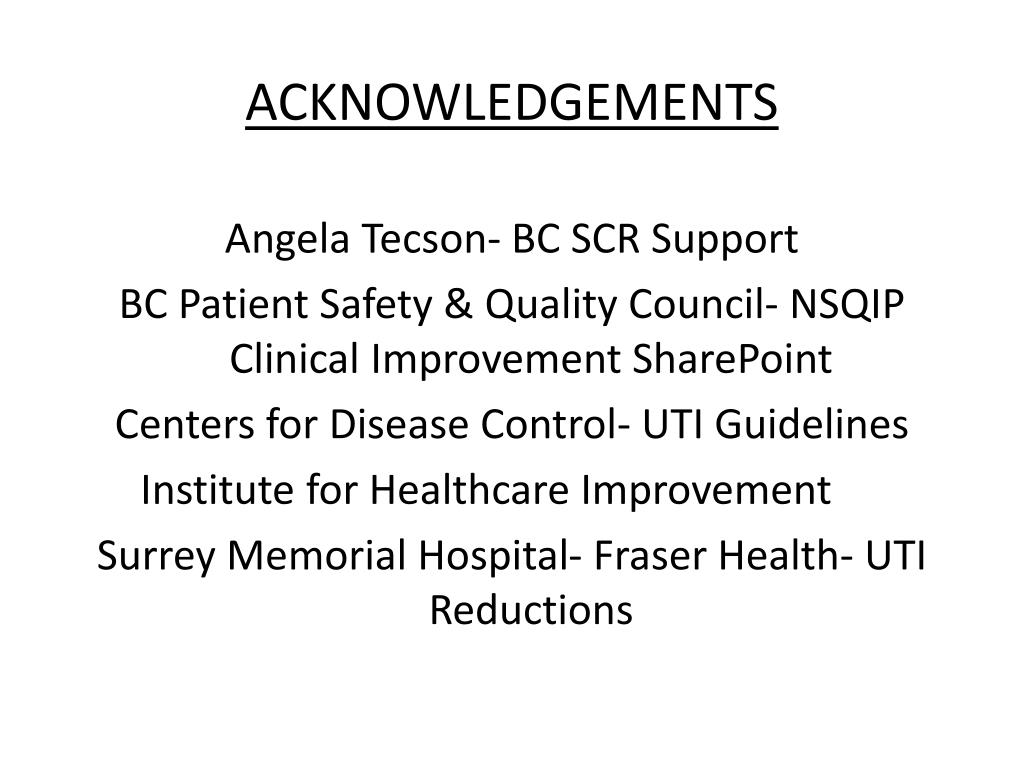 ACKNOWLEDGEMENTS

Angela Tecson- BC SCR Support

BC Patient Safety & Quality Council- NSQIP Clinical Improvement SharePoint

Centers for Disease Control- UTI Guidelines

Institute for Healthcare Improvement

Surrey Memorial Hospital- Fraser Health- UTI Reductions